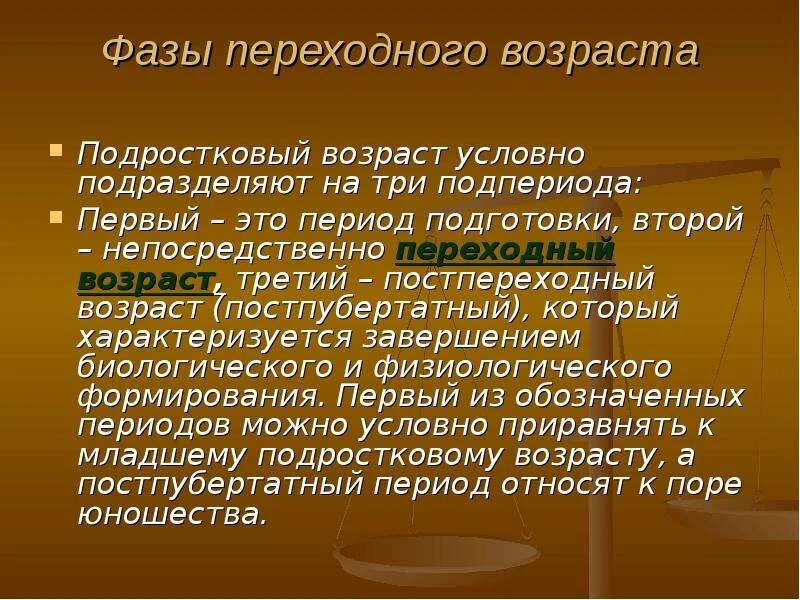 Фазы переходного возраста

Подростковый возраст условно подразделяют на три подпериода:

Первый – это период подготовки, второй – непосредственно переходный возраст, третий – постпереходный возраст (постпубертатный), который характеризуется завершением биологического и физиологического формирования. Первый из обозначенных периодов можно условно приравнять к младшему подростковому возрасту, а постпубертатный период относят к поре юношества.